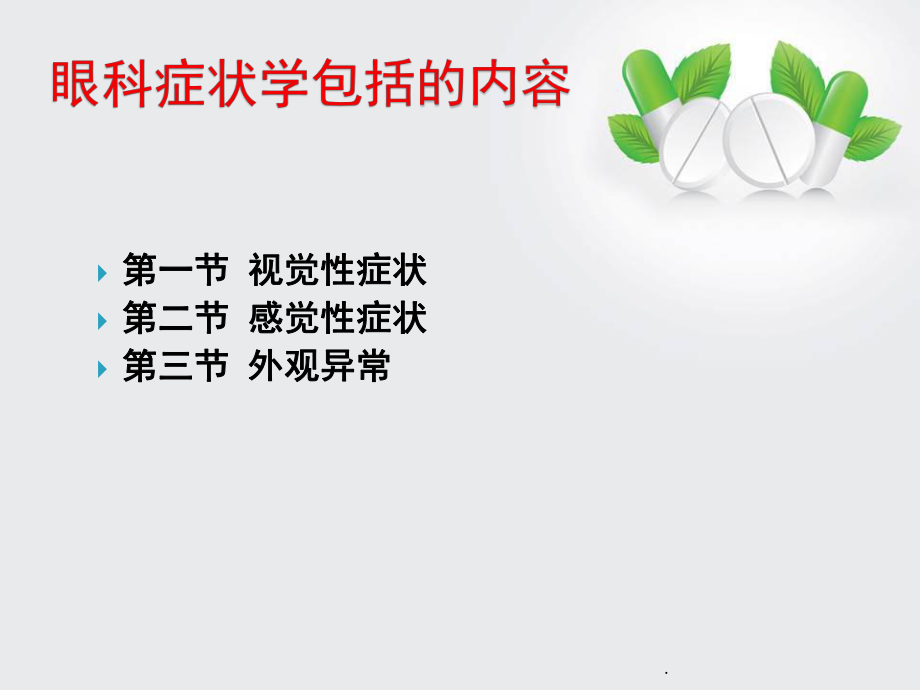 眼科症状学包括的内容

第一节 视觉性症状
第二节 感觉性症状
第三节 外观异常

.